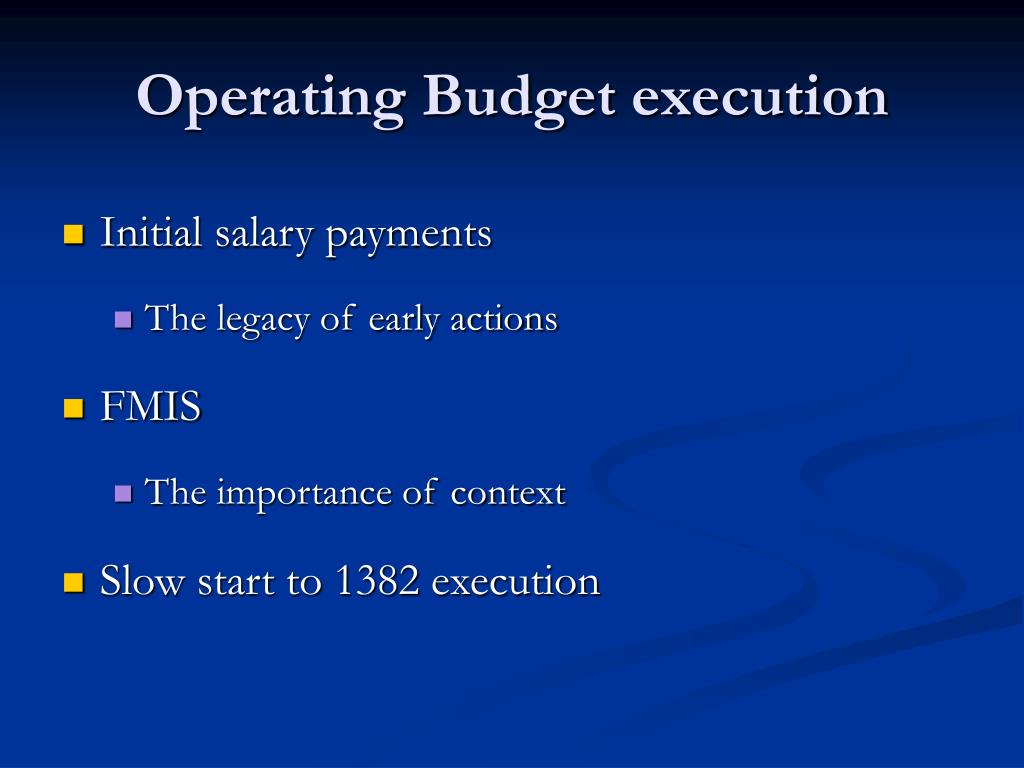 Operating Budget execution

Initial salary payments

The legacy of early actions

FMIS

The importance of context

Slow start to 1382 execution